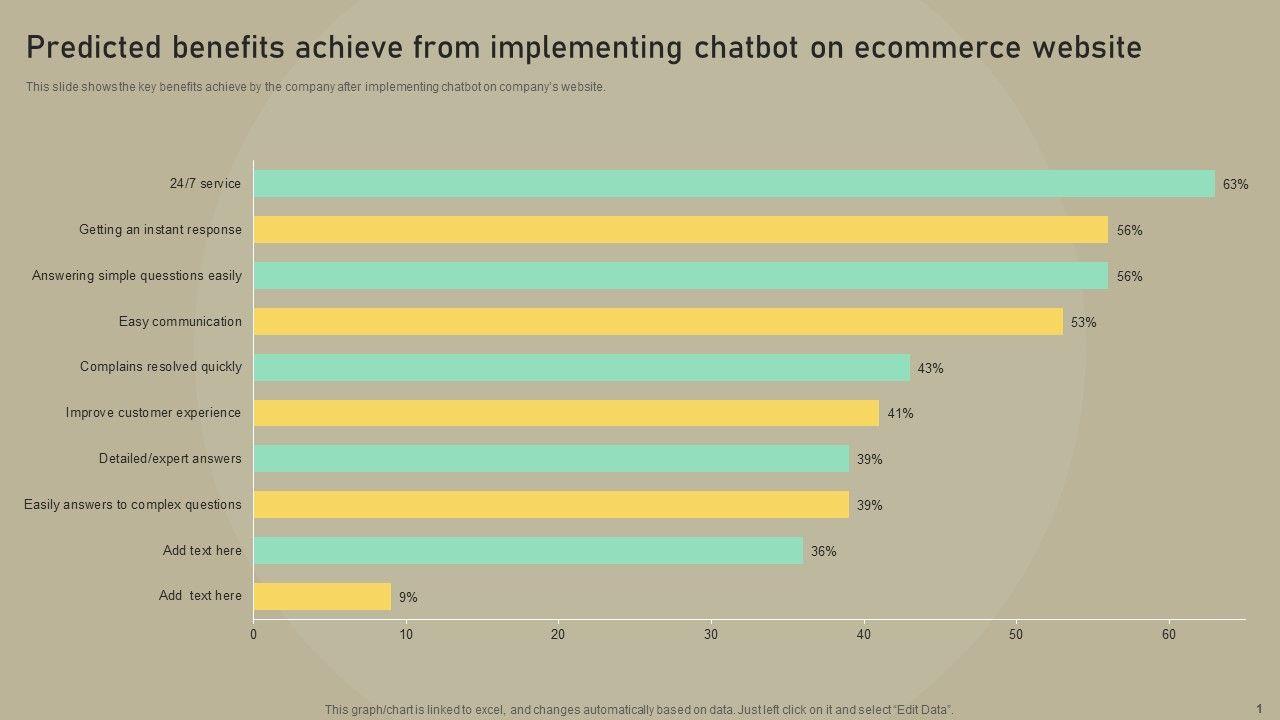 Predicted benefits achieve from implementing chatbot on ecommerce website

This slide shows the key benefits achieve by the company after implementing chatbot on company's website.

24/7 service 63%
Getting an instant response 56%
Answering simple quesstions easily 56%
Easy communication 53%
Complains resolved quickly 43%
Improve customer experience 41%
Detailed/expert answers 39%
Easily answers to complex questions 39%
Add text here 36%
Add text here 9%

0 10 20 30 40 50 60

This graph/chart is linked to excel, and changes automatically based on data. Just left click on it and select "Edit Data".

1